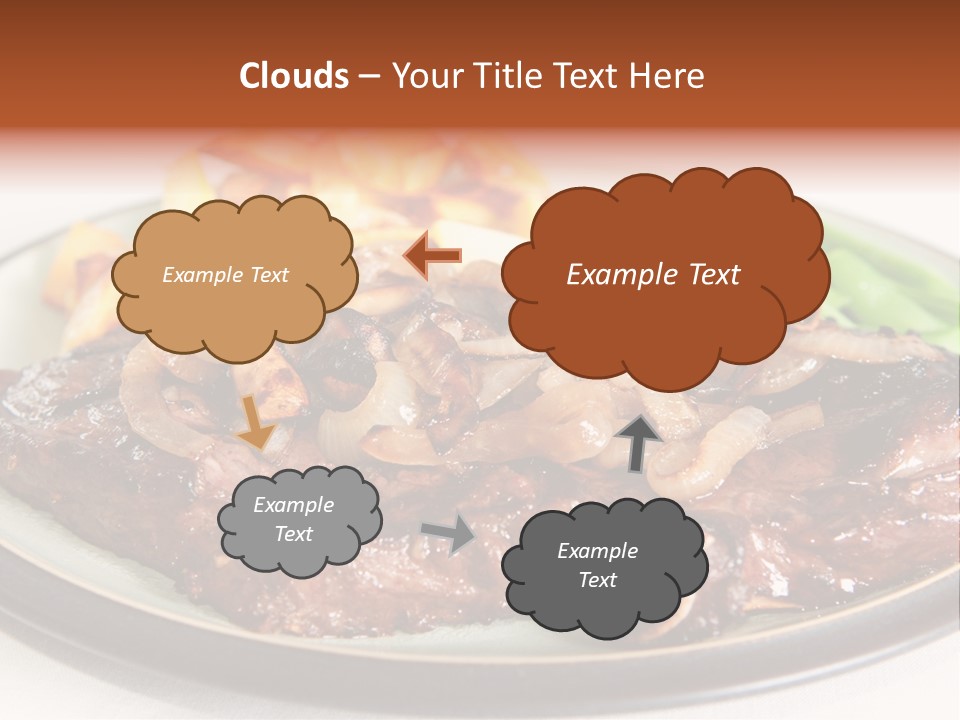 Clouds – Your Title Text Here

Example Text

Example Text

Example Text

Example Text